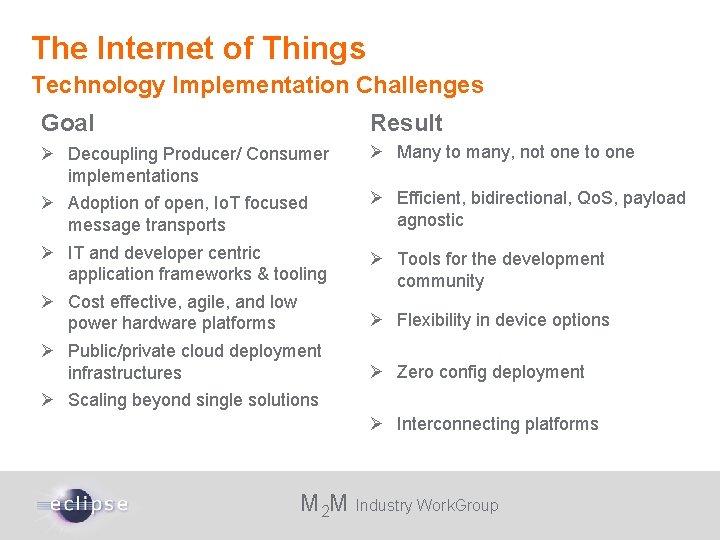 The Internet of Things
Technology Implementation Challenges

Goal

➢ Decoupling Producer/ Consumer implementations
➢ Adoption of open, IoT focused message transports
➢ IT and developer centric application frameworks & tooling
➢ Cost effective, agile, and low power hardware platforms
➢ Public/private cloud deployment infrastructures
➢ Scaling beyond single solutions

Result

➢ Many to many, not one to one
➢ Efficient, bidirectional, QoS, payload agnostic
➢ Tools for the development community
➢ Flexibility in device options
➢ Zero config deployment
➢ Interconnecting platforms

eclipse

$M_2M$ Industry WorkGroup